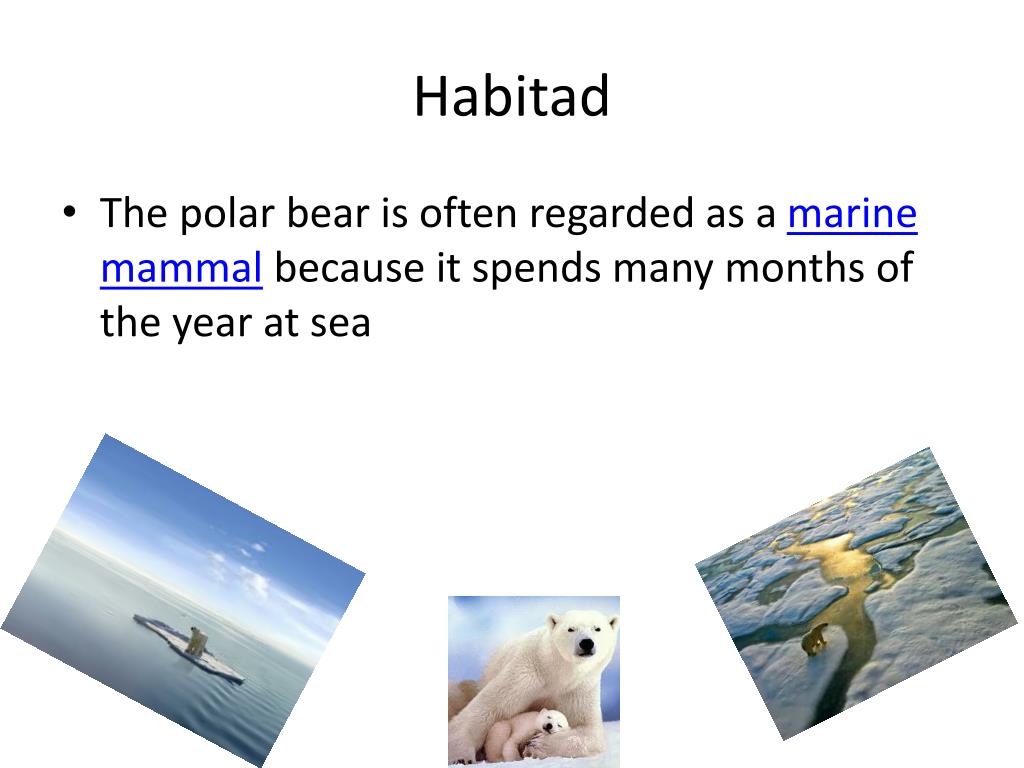 Habitad

• The polar bear is often regarded as a marine mammal because it spends many months of the year at sea